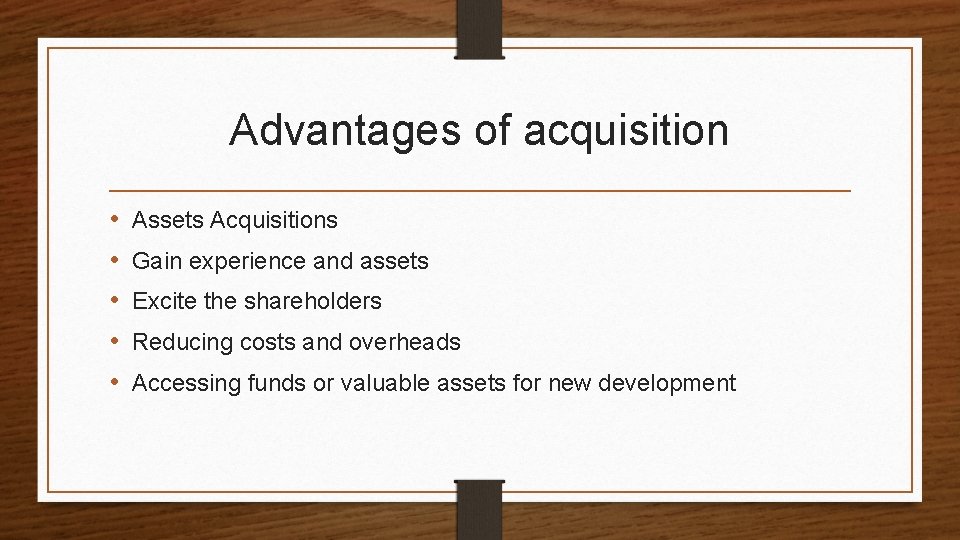 Advantages of acquisition

• Assets Acquisitions
• Gain experience and assets
• Excite the shareholders
• Reducing costs and overheads
• Accessing funds or valuable assets for new development